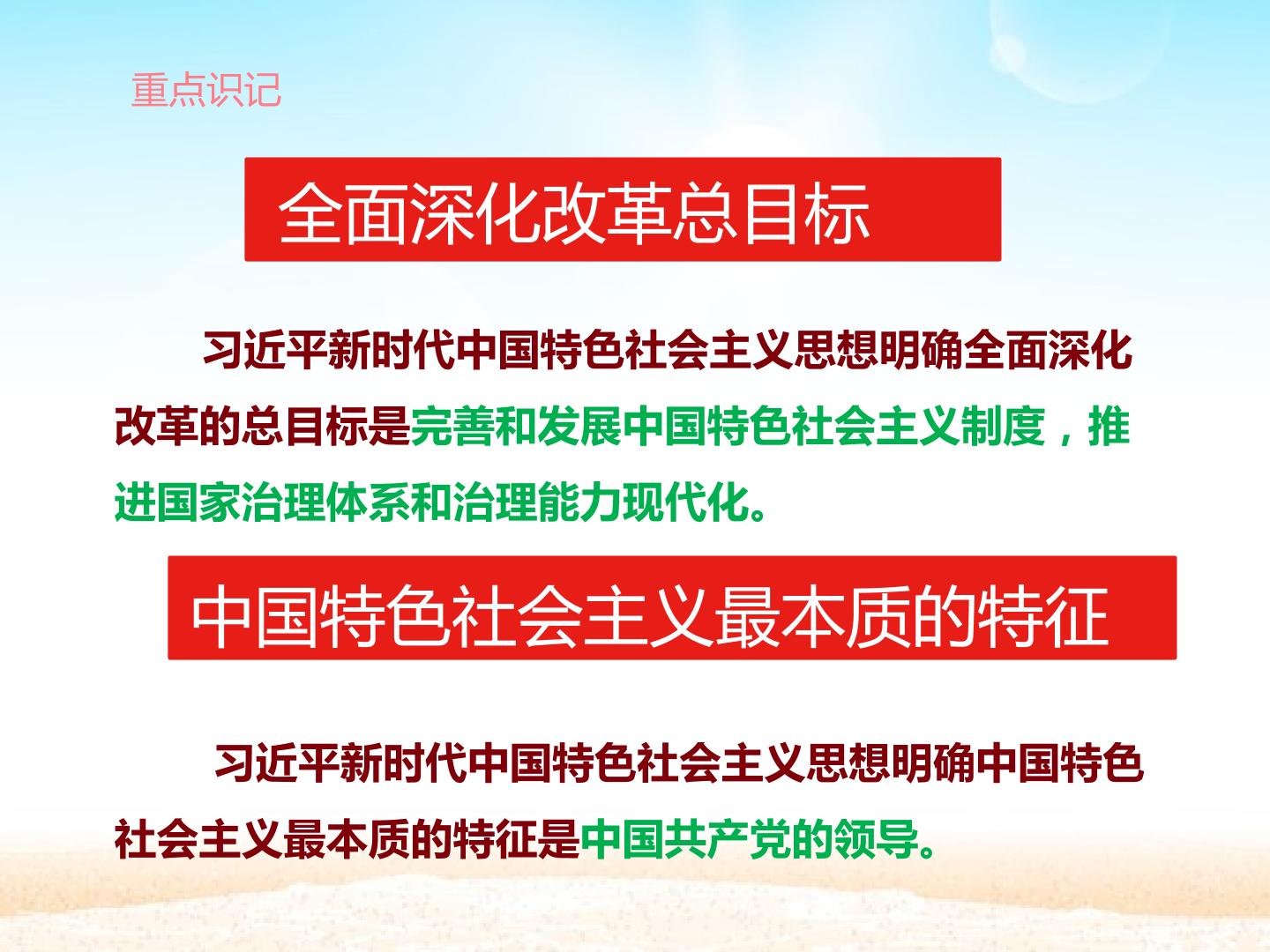 重点识记

全面深化改革总目标

习近平新时代中国特色社会主义思想明确全面深化改革的总目标是完善和发展中国特色社会主义制度，推进国家治理体系和治理能力现代化。

中国特色社会主义最本质的特征

习近平新时代中国特色社会主义思想明确中国特色社会主义最本质的特征是中国共产党的领导。